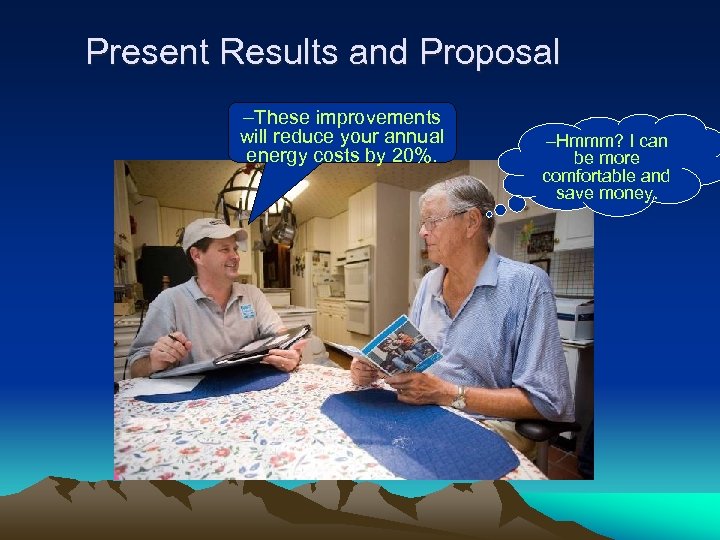 Present Results and Proposal

–These improvements will reduce your annual energy costs by 20%.

–Hmmm? I can be more comfortable and save money.